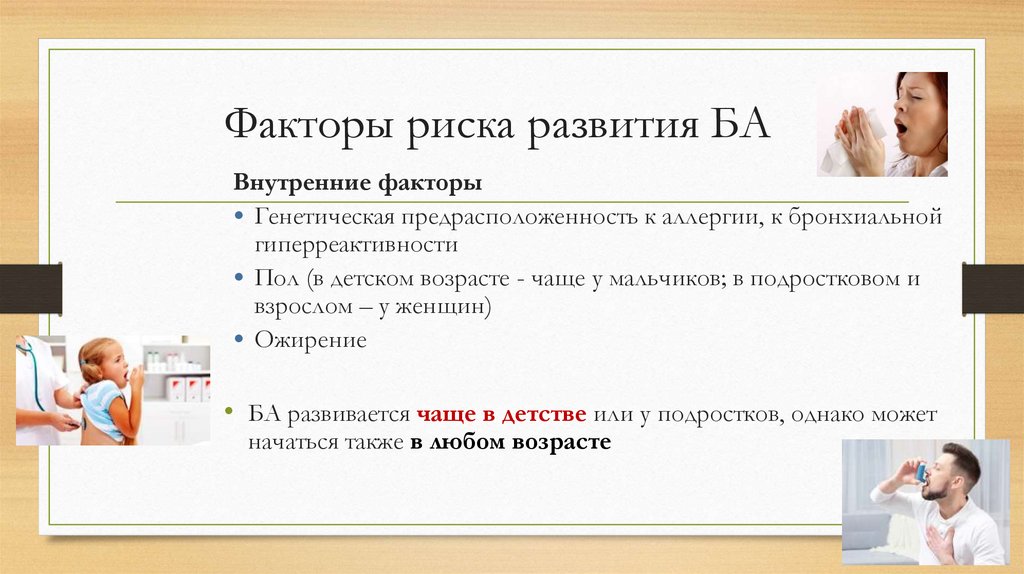 Факторы риска развития БА

Внутренние факторы

• Генетическая предрасположенность к аллергии, к бронхиальной гиперреактивности
• Пол (в детском возрасте - чаще у мальчиков; в подростковом и взрослом – у женщин)
• Ожирение

• БА развивается чаще в детстве или у подростков, однако может начаться также в любом возрасте